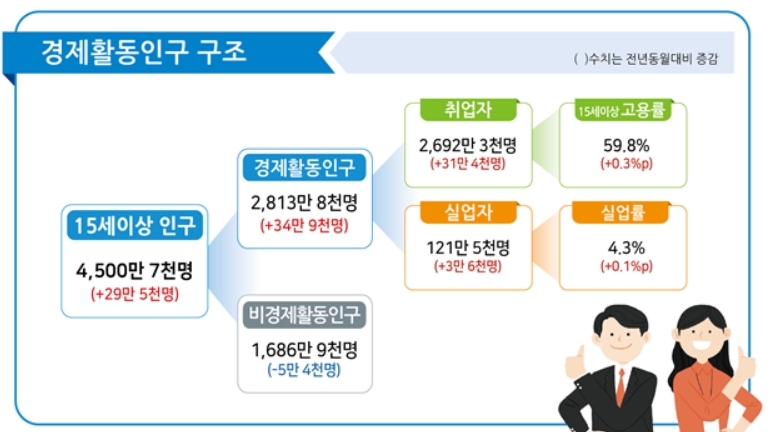 경제활동인구 구조

( )수치는 전년동월대비 증감

15세이상 인구
4,500만 7천명
(+29만 5천명)

경제활동인구
2,813만 8천명
(+34만 9천명)

비경제활동인구
1,686만 9천명
(-5만 4천명)

취업자
2,692만 3천명
(+31만 4천명)

실업자
121만 5천명
(+3만 6천명)

15세이상 고용률
59.8%
(+0.3%p)

실업률
4.3%
(+0.1%p)